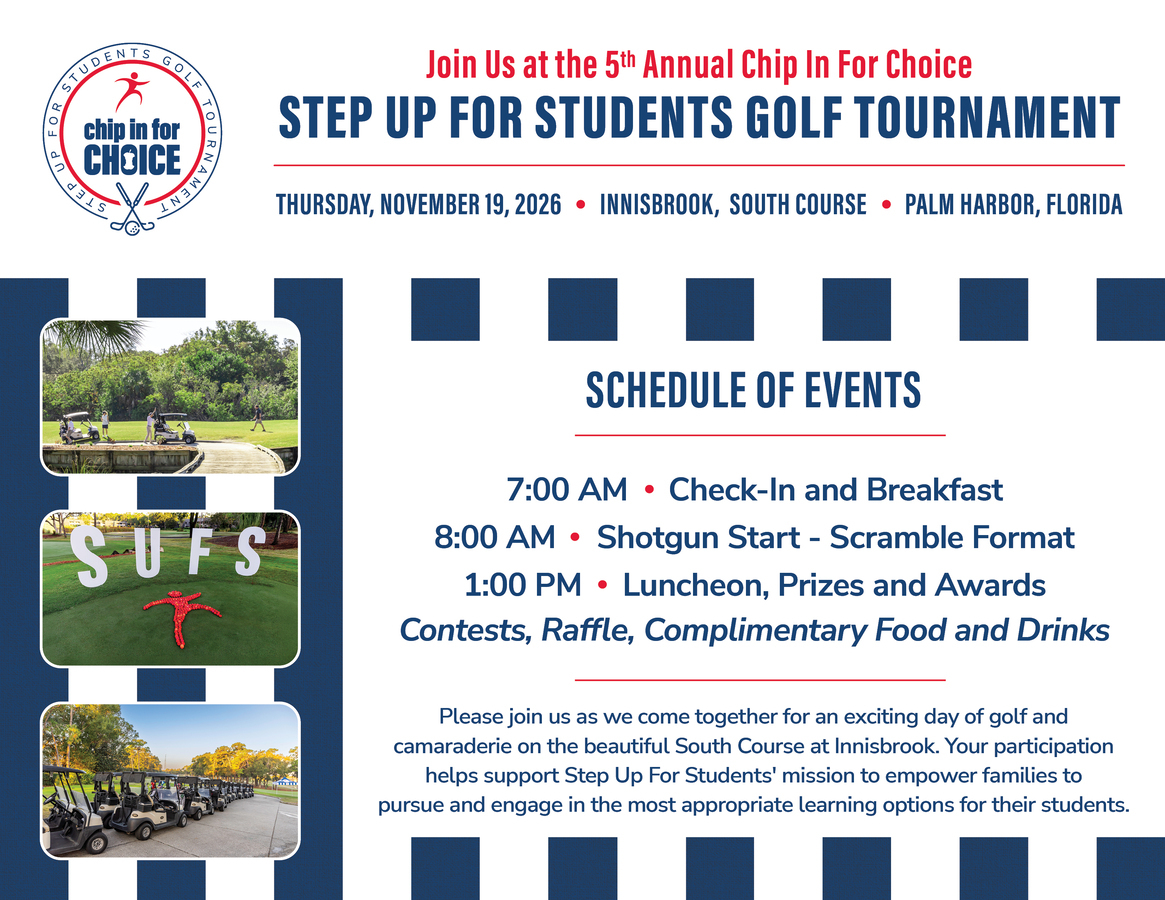 STEP UP FOR STUDENTS GOLF TOURNAMENT
chip in for CHOICE

Join Us at the 5th Annual Chip In For Choice
STEP UP FOR STUDENTS GOLF TOURNAMENT

THURSDAY, NOVEMBER 19, 2026 • INNISBROOK, SOUTH COURSE • PALM HARBOR, FLORIDA

SUFS

SCHEDULE OF EVENTS

7:00 AM • Check-In and Breakfast
8:00 AM • Shotgun Start - Scramble Format
1:00 PM • Luncheon, Prizes and Awards
Contests, Raffle, Complimentary Food and Drinks

Please join us as we come together for an exciting day of golf and camaraderie on the beautiful South Course at Innisbrook. Your participation helps support Step Up For Students' mission to empower families to pursue and engage in the most appropriate learning options for their students.